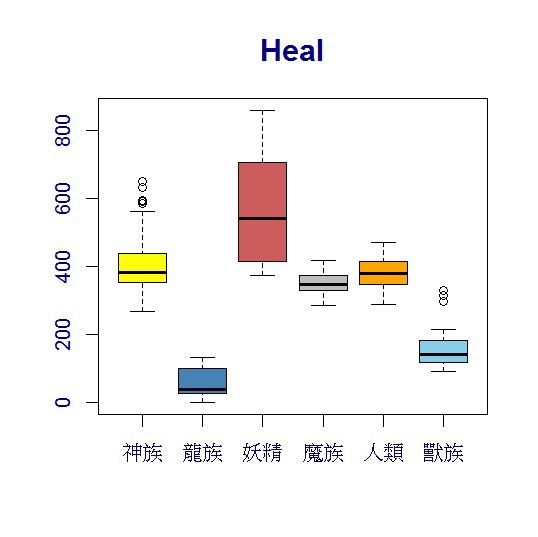 Heal

800
600
400
200
0

神族 龍族 妖精 魔族 人類 獸族